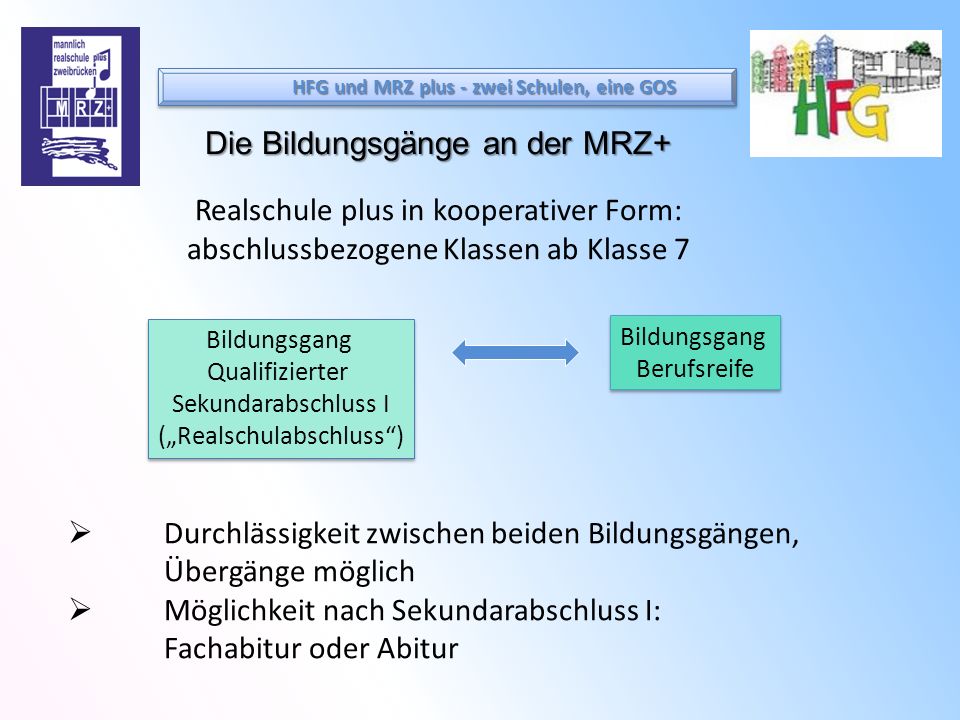 mannlich realschule plus zweibrücken

MRZ+

HFG und MRZ plus - zwei Schulen, eine GOS

HFG

Die Bildungsgänge an der MRZ+

Realschule plus in kooperativer Form: abschlussbezogene Klassen ab Klasse 7

Bildungsgang Qualifizierter Sekundarabschluss I („Realschulabschluss“)

Bildungsgang Berufsreife

➢ Durchlässigkeit zwischen beiden Bildungsgängen, Übergänge möglich

➢ Möglichkeit nach Sekundarabschluss I: Fachabitur oder Abitur